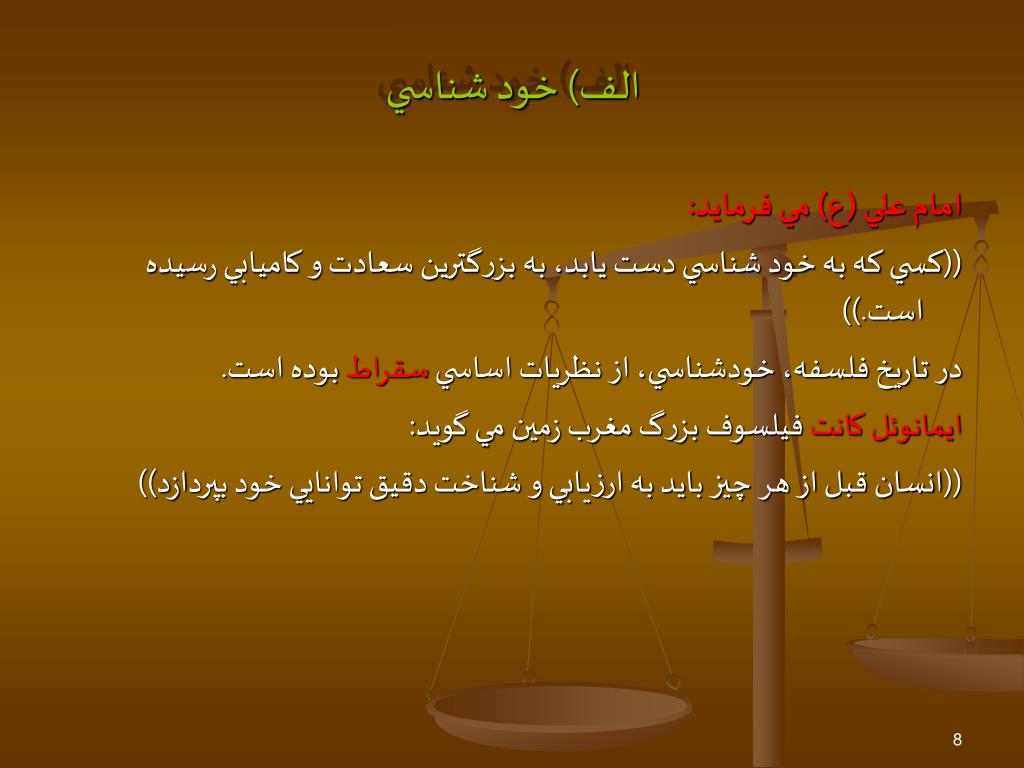 الف) خود شناسي

امام علي (ع) مي فرمايد:

((كسي كه به خود شناسي دست يابد، به بزرگترين سعادت و كاميابي رسيده است.))

در تاريخ فلسفه، خودشناسي، از نظريات اساسي سقراط بوده است.

ايمانوئل كانت فيلسوف بزرگ مغرب زمين مي گويد:

((انسان قبل از هر چيز بايد به ارزيابي و شناخت دقيق توانايي خود بپردازد))

8